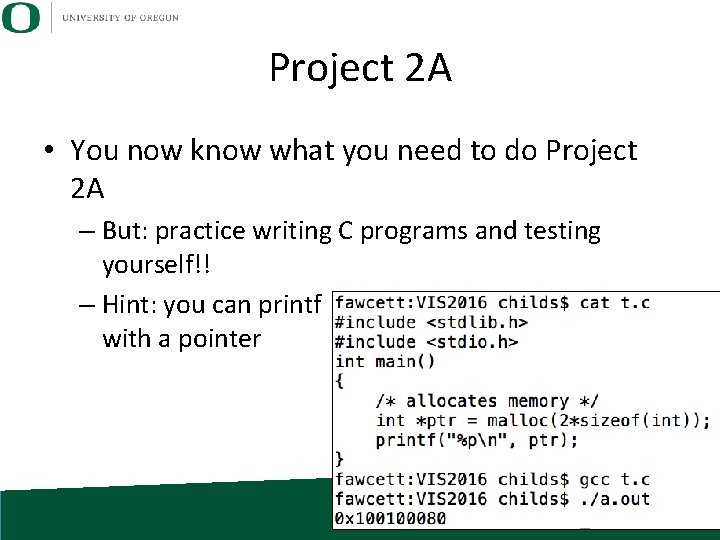 O UNIVERSITY OF OREGON

Project 2A

• You now know what you need to do Project 2A

– But: practice writing C programs and testing yourself!!

– Hint: you can printf with a pointer

fawcett:VIS2016 childs$ cat t.c
#include <stdlib.h>
#include <stdio.h>
int main()
{
    /* allocates memory */
    int *ptr = malloc(2*sizeof(int));
    printf("%p\n", ptr);
}
fawcett:VIS2016 childs$ gcc t.c
fawcett:VIS2016 childs$ ./a.out
0x100100080